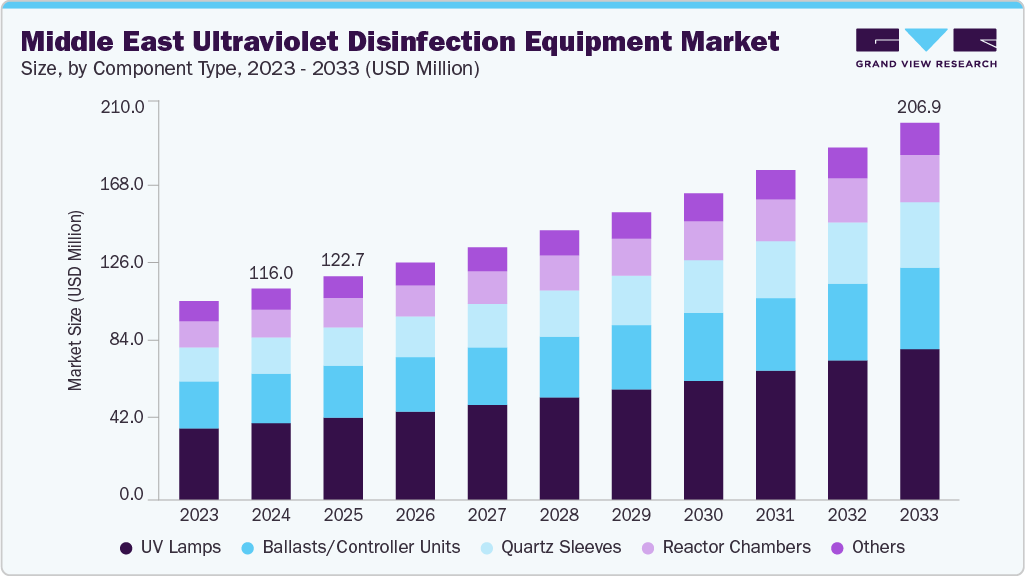 Middle East Ultraviolet Disinfection Equipment Market

Size, by Component Type, 2023 - 2033 (USD Million)

GRAND VIEW RESEARCH

Market Size (USD Million)

210.0
168.0
126.0
84.0
42.0
0.0

116.0
122.7
206.9

2023 2024 2025 2026 2027 2028 2029 2030 2031 2032 2033

UV Lamps Ballasts/Controller Units Quartz Sleeves Reactor Chambers Others